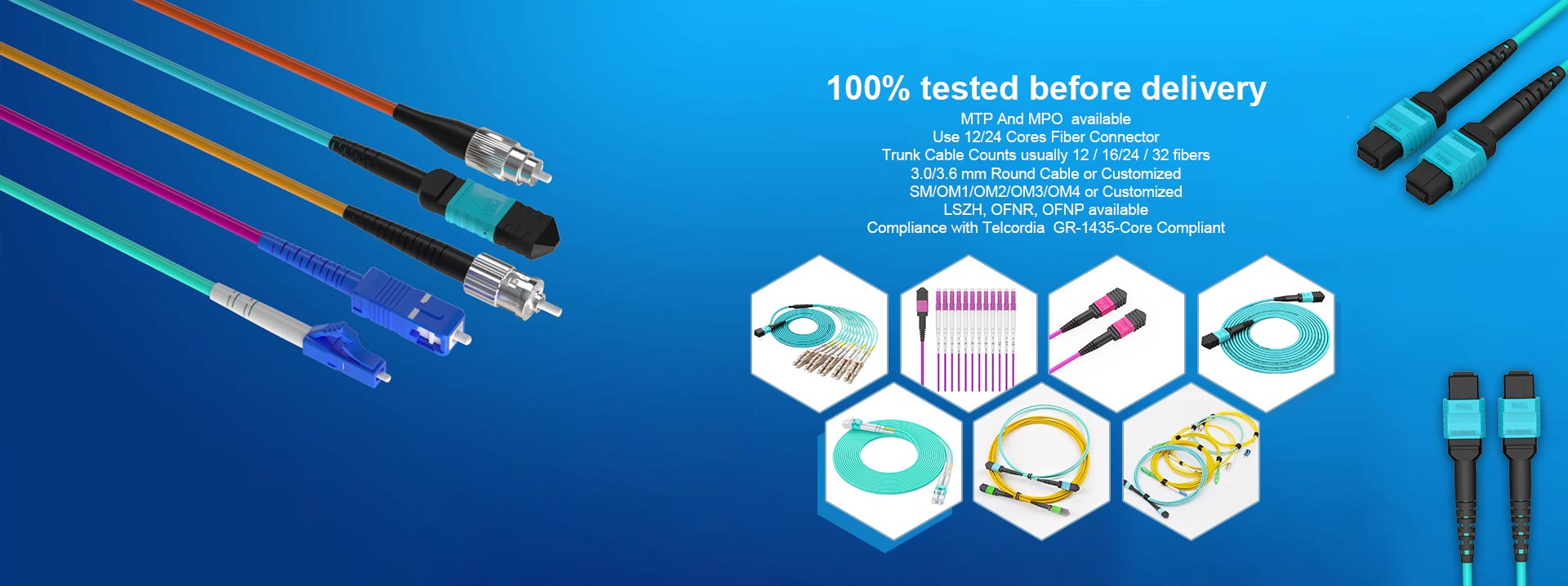 100% tested before delivery

MTP And MPO available
Use 12/24 Cores Fiber Connector
Trunk Cable Counts usually 12 / 16/24 / 32 fibers
3.0/3.6 mm Round Cable or Customized
SM/OM1/OM2/OM3/OM4 or Customized
LSZH, OFNR, OFNP available
Compliance with Telcordia GR-1435-Core Compliant